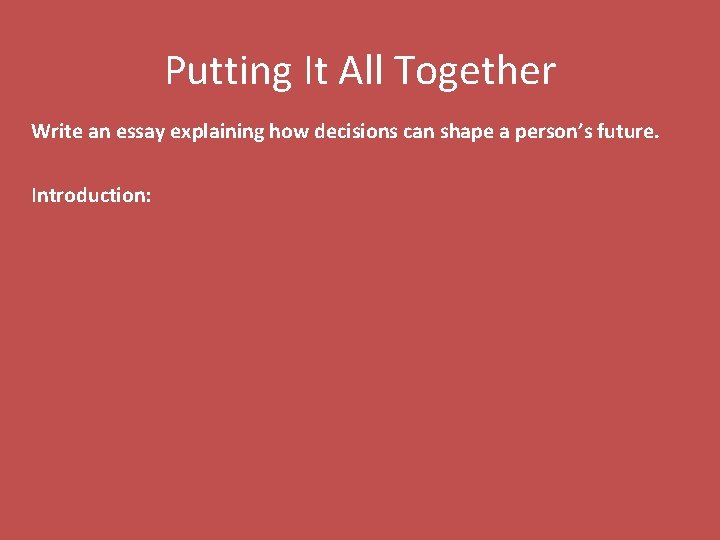 Putting It All Together

Write an essay explaining how decisions can shape a person’s future.

Introduction: